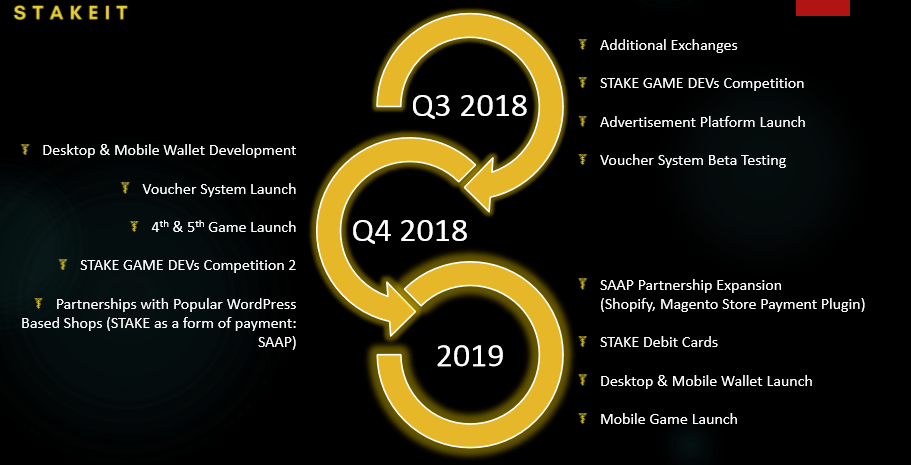 STAKEIT

Q3 2018

Additional Exchanges

STAKE GAME DEVs Competition

Advertisement Platform Launch

Voucher System Beta Testing

Q4 2018

Desktop & Mobile Wallet Development

Voucher System Launch

$4^{th}$ & $5^{th}$ Game Launch

STAKE GAME DEVs Competition 2

Partnerships with Popular WordPress Based Shops (STAKE as a form of payment: SAAP)

2019

SAAP Partnership Expansion (Shopify, Magento Store Payment Plugin)

STAKE Debit Cards

Desktop & Mobile Wallet Launch

Mobile Game Launch